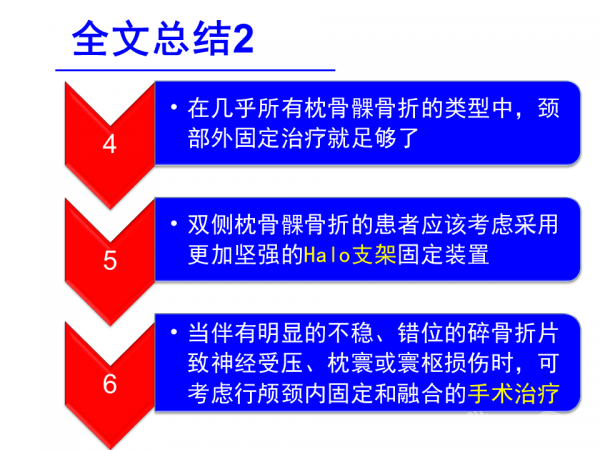 全文总结2

4

• 在几乎所有枕骨髁骨折的类型中，颈部外固定治疗就足够了

5

• 双侧枕骨髁骨折的患者应该考虑采用更加坚强的Halo支架固定装置

6

• 当伴有明显的不稳、错位的碎骨折片致神经受压、枕寰或寰枢损伤时，可考虑行颅颈内固定和融合的手术治疗